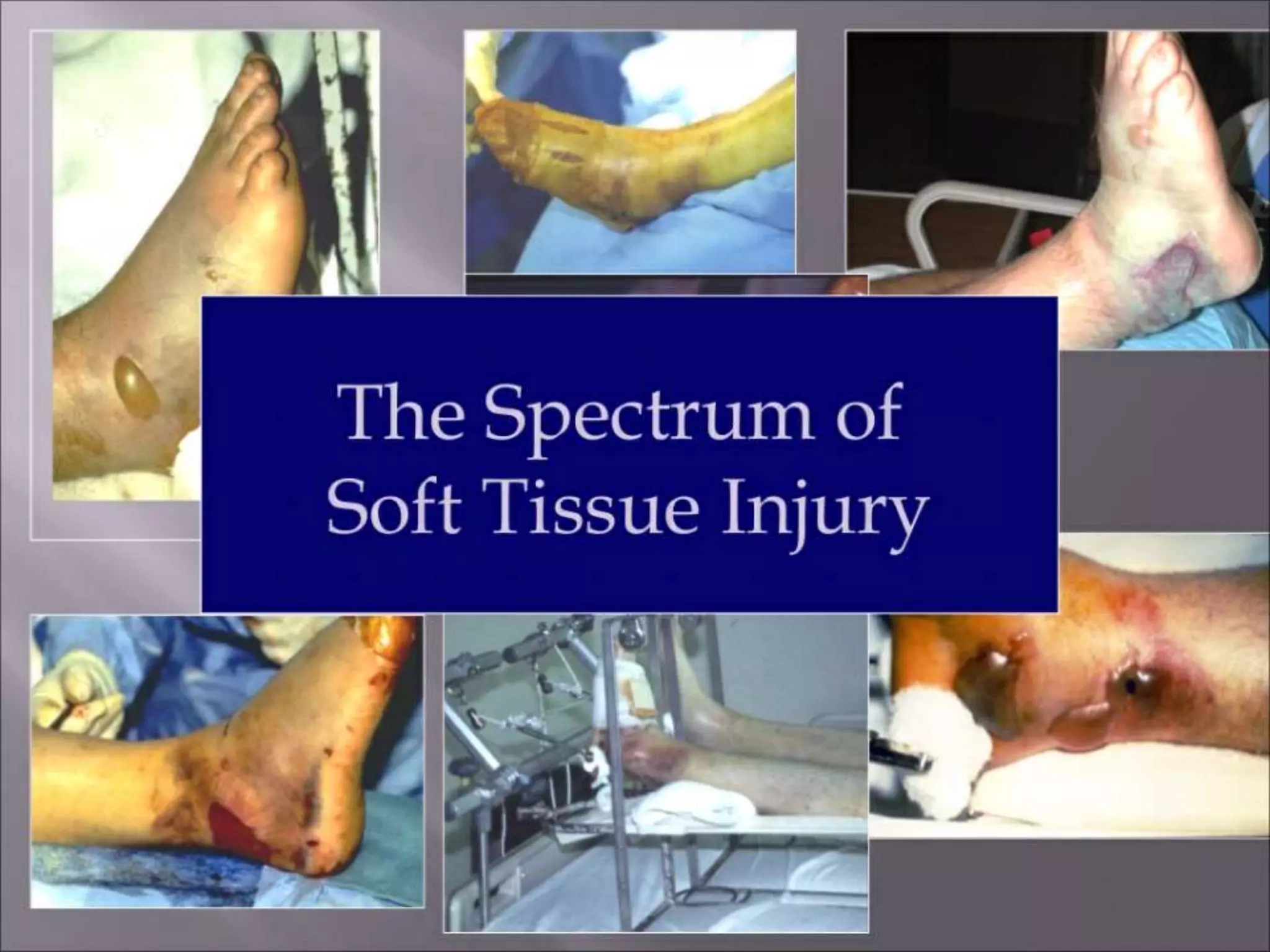 The Spectrum of
Soft Tissue Injury